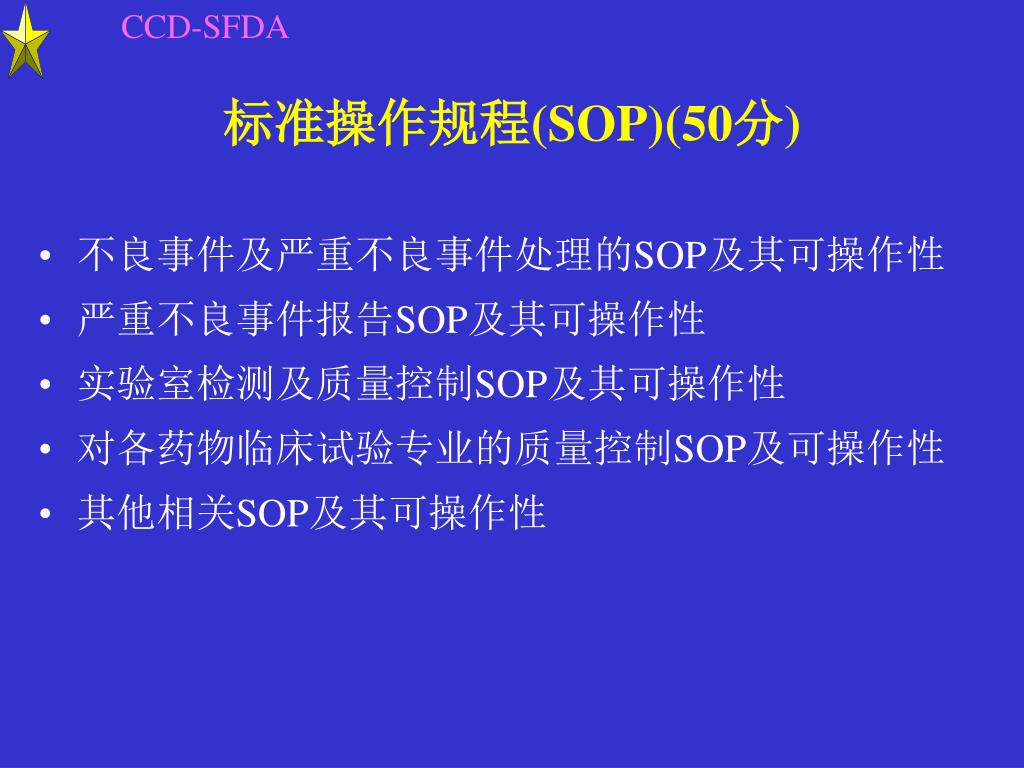 CCD-SFDA

标准操作规程(SOP)(50分)

• 不良事件及严重不良事件处理的SOP及其可操作性
• 严重不良事件报告SOP及其可操作性
• 实验室检测及质量控制SOP及其可操作性
• 对各药物临床试验专业的质量控制SOP及可操作性
• 其他相关SOP及其可操作性